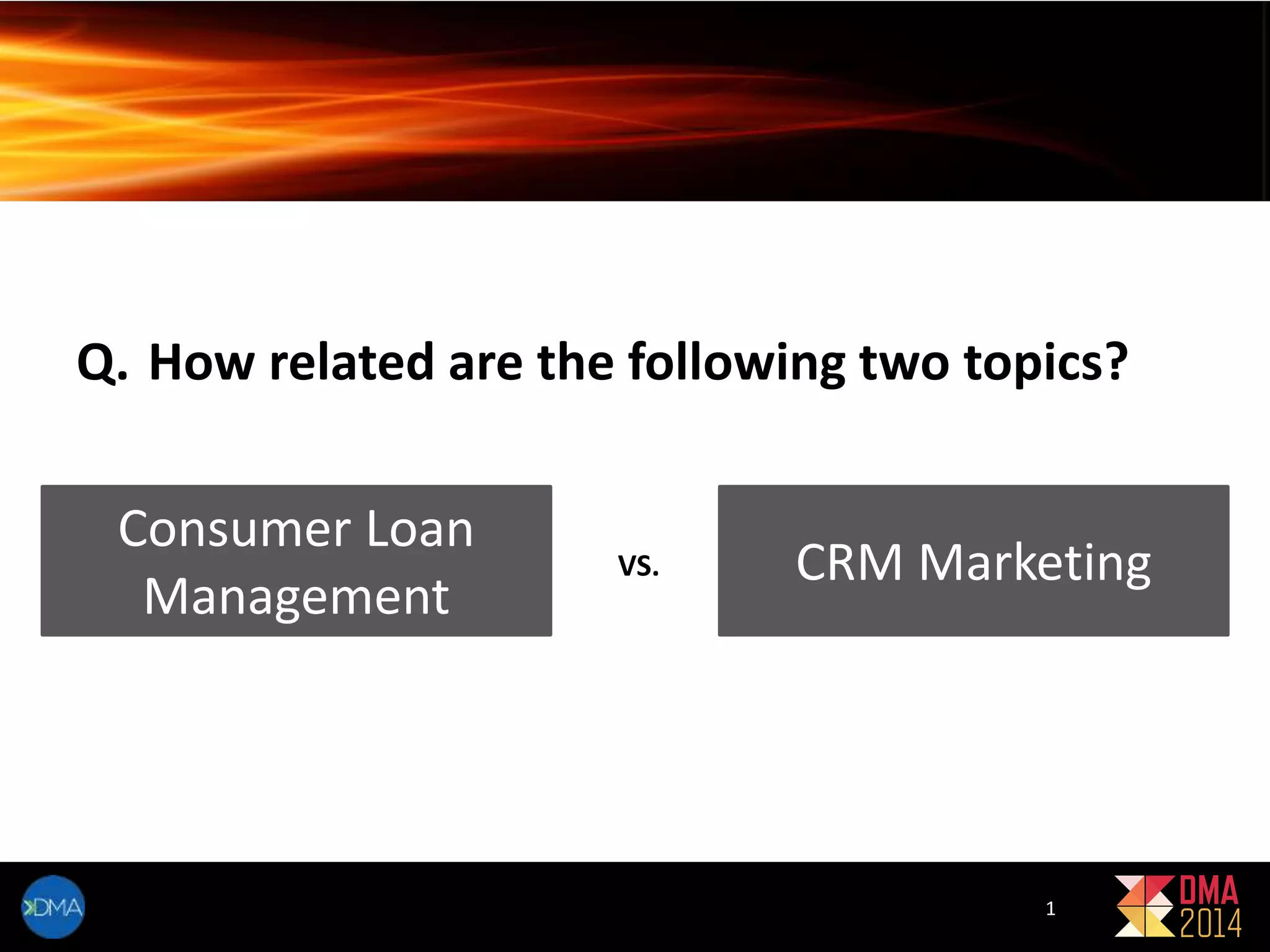 Q. How related are the following two topics?

Consumer Loan Management

vs.

CRM Marketing

DMA

1

DMA 2014